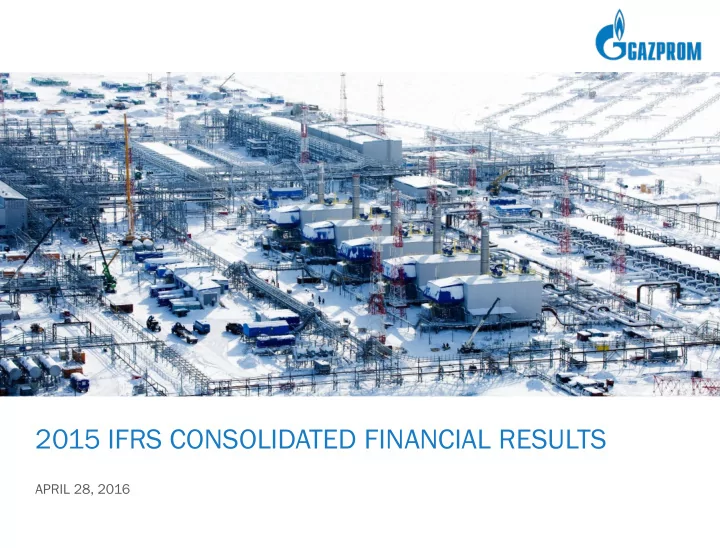 GAZPROM

2015 IFRS CONSOLIDATED FINANCIAL RESULTS

APRIL 28, 2016